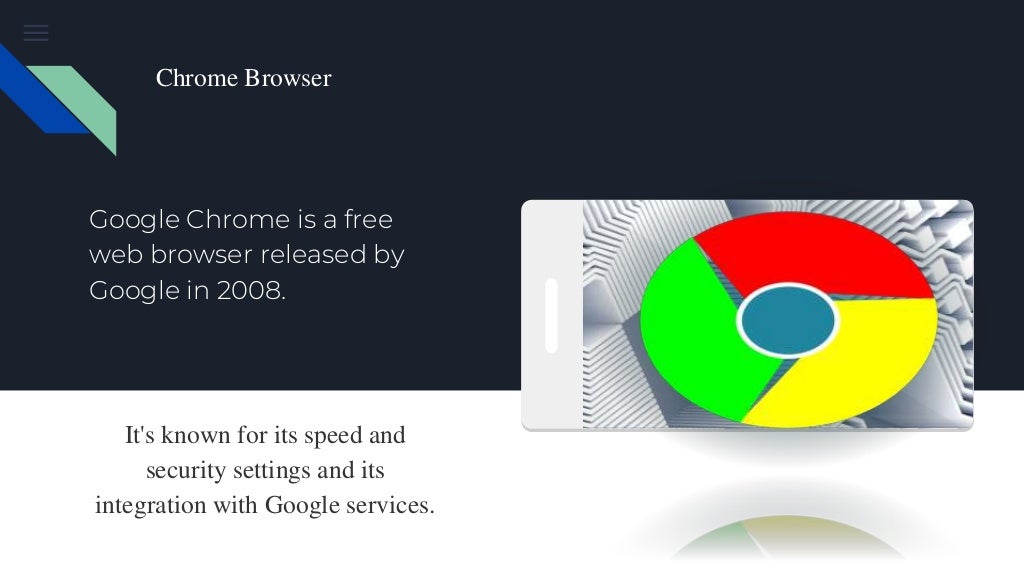 Chrome Browser

Google Chrome is a free web browser released by Google in 2008.

It's known for its speed and security settings and its integration with Google services.